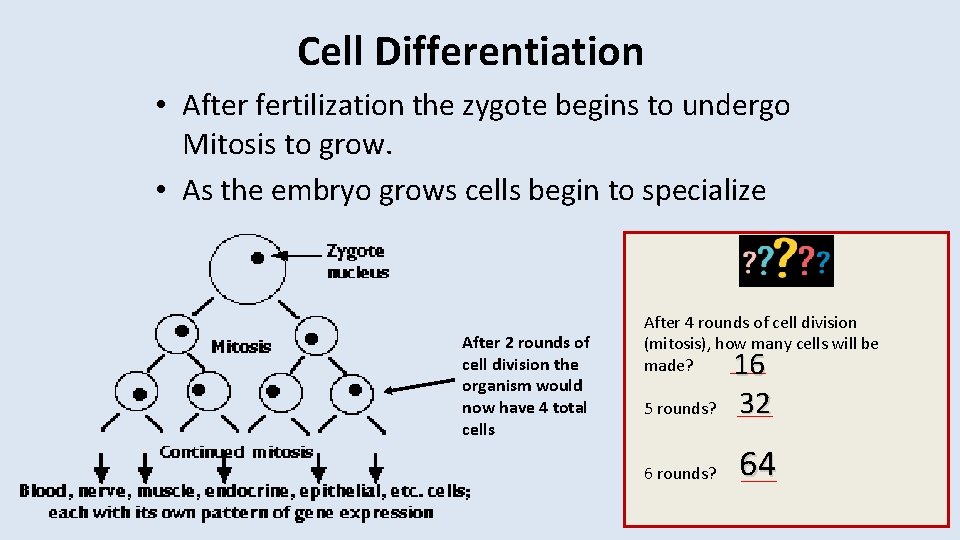 Cell Differentiation

• After fertilization the zygote begins to undergo Mitosis to grow.

• As the embryo grows cells begin to specialize

Zygote nucleus

Mitosis

Continued mitosis

Blood, nerve, muscle, endocrine, epithelial, etc. cells; each with its own pattern of gene expression

After 2 rounds of cell division the organism would now have 4 total cells

?????

After 4 rounds of cell division (mitosis), how many cells will be made? 16

5 rounds? 32

6 rounds? 64